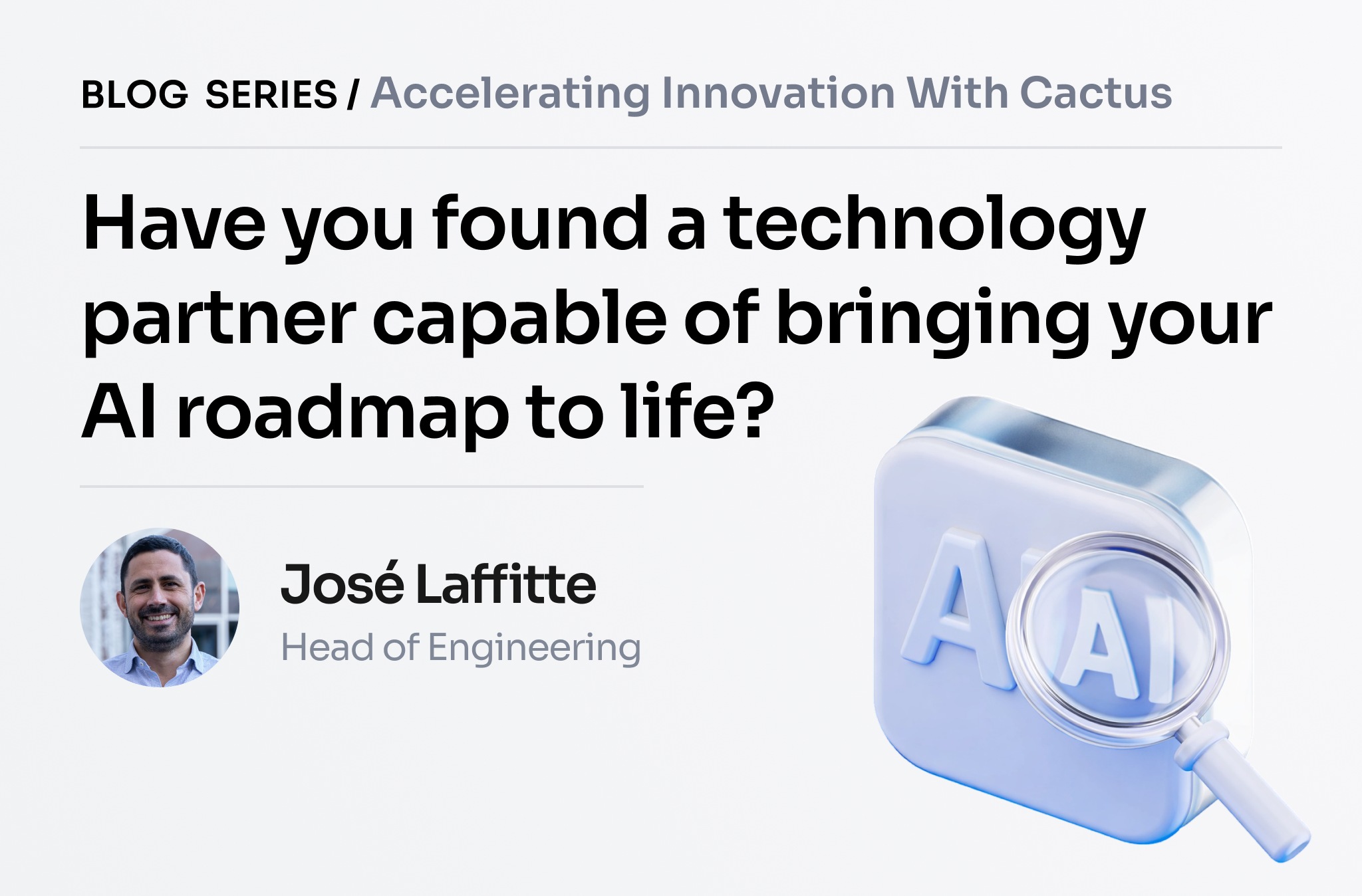 BLOG SERIES / Accelerating Innovation With Cactus

Have you found a technology partner capable of bringing your AI roadmap to life?

José Laffitte
Head of Engineering

AI
AI